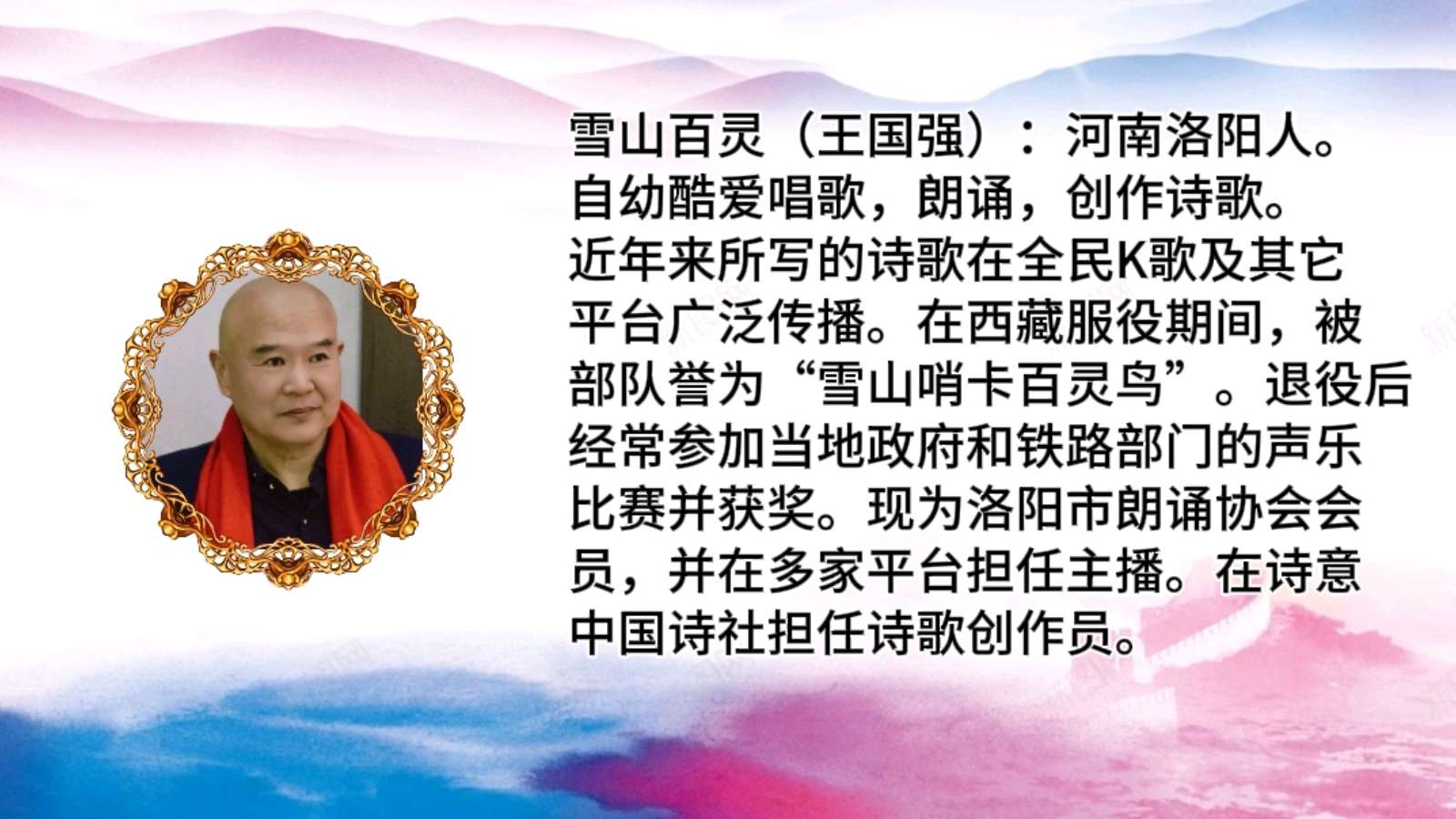 雪山百灵（王国强）：河南洛阳人。自幼酷爱唱歌，朗诵，创作诗歌。近年来所写的诗歌在全民K歌及其它平台广泛传播。在西藏服役期间，被部队誉为“雪山哨卡百灵鸟”。退役后经常参加当地政府和铁路部门的声乐比赛并获奖。现为洛阳市朗诵协会会员，并在多家平台担任主播。在诗意中国诗社担任诗歌创作员。